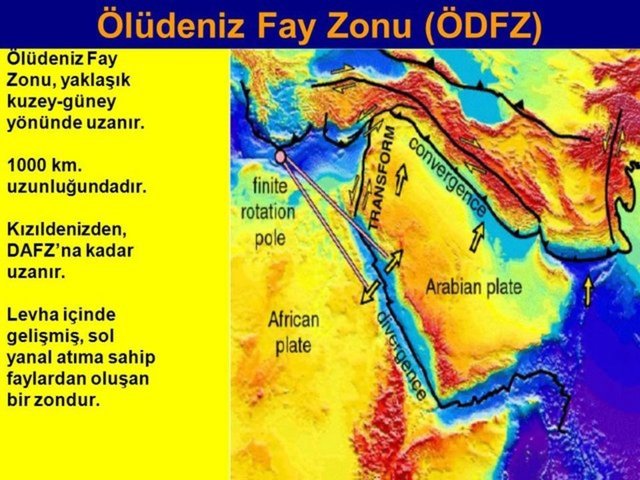 Ölüdeniz Fay Zonu (ÖDFZ)

Ölüdeniz Fay Zonu, yaklaşık kuzey-güney yönünde uzanır.

1000 km. uzunluğundadır.

Kızıldenizden, DAFZ'na kadar uzanır.

Levha içinde gelişmiş, sol yanal atıma sahip faylardan oluşan bir zondur.

finite rotation pole

TRANSFORM

convergence

Arabian plate

African plate

divergence